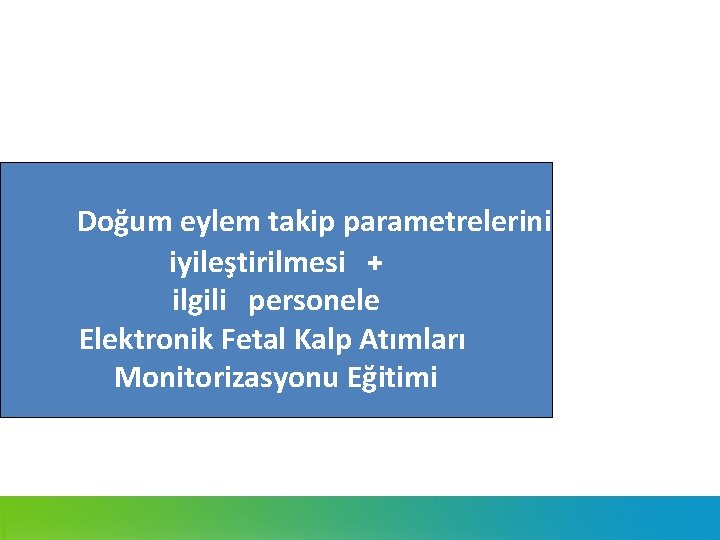 Doğum eylem takip parametrelerini iyileştirilmesi +
ilgili personele
Elektronik Fetal Kalp Atımları Monitorizasyonu Eğitimi